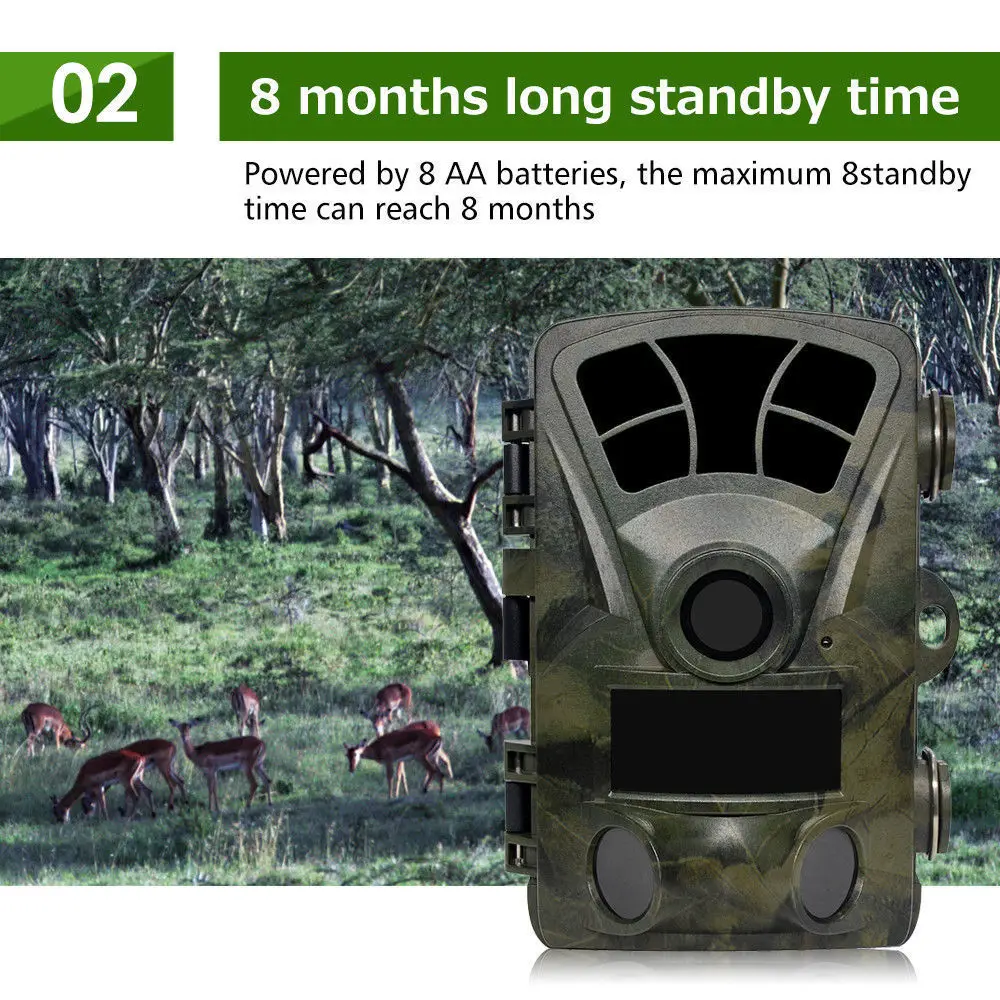 02

8 months long standby time

Powered by 8 AA batteries, the maximum 8standby time can reach 8 months